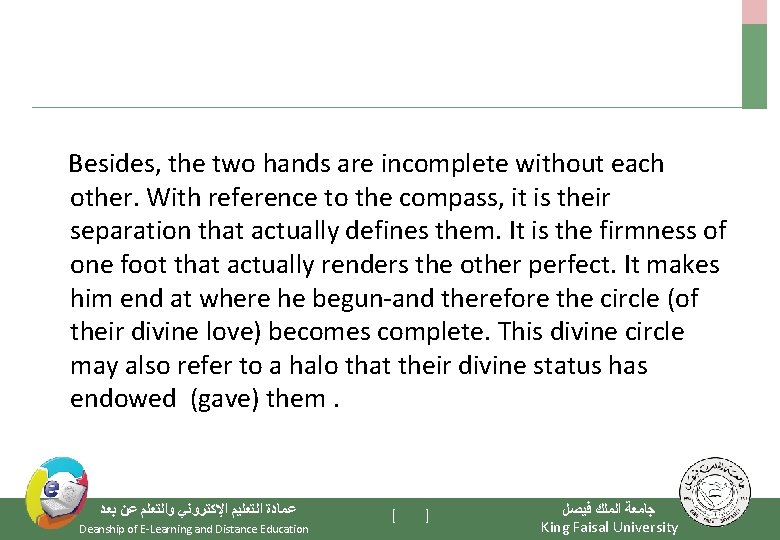 Besides, the two hands are incomplete without each other. With reference to the compass, it is their separation that actually defines them. It is the firmness of one foot that actually renders the other perfect. It makes him end at where he begun-and therefore the circle (of their divine love) becomes complete. This divine circle may also refer to a halo that their divine status has endowed (gave) them .

عمادة التعليم الإلكتروني والتعلم عن بعد
Deanship of E-Learning and Distance Education

[ ]

جامعة الملك فيصل
King Faisal University